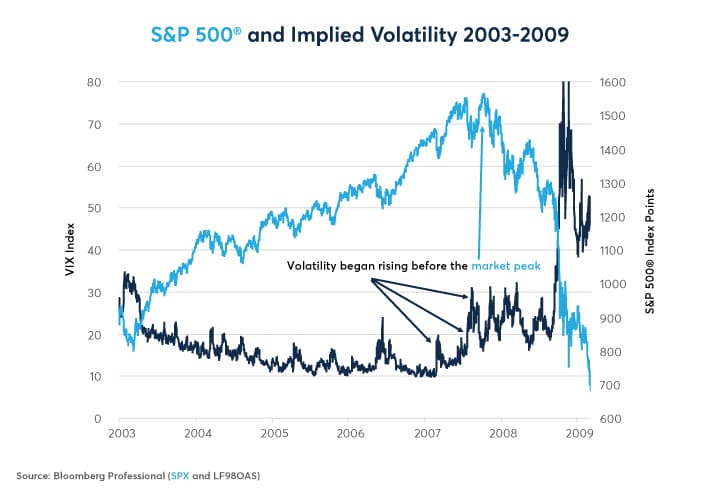 S&P 500® and Implied Volatility 2003-2009

VIX Index

80
70
60
50
40
30
20
10
0

S&P 500® Index Points

1600
1500
1400
1300
1200
1100
1000
900
800
700
600

Volatility began rising before the market peak

2003
2004
2005
2006
2007
2008
2009

Source: Bloomberg Professional (SPX and LF98OAS)